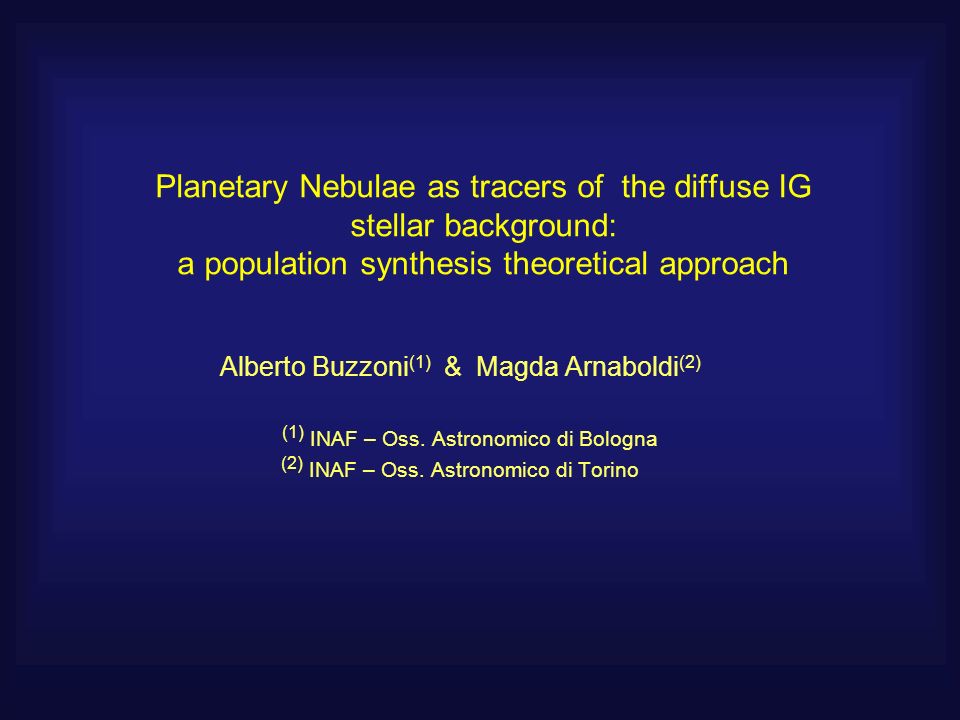 Planetary Nebulae as tracers of the diffuse IG stellar background:
a population synthesis theoretical approach

Alberto Buzzoni$^{(1)}$ & Magda Arnaboldi$^{(2)}$

$^{(1)}$ INAF – Oss. Astronomico di Bologna
$^{(2)}$ INAF – Oss. Astronomico di Torino